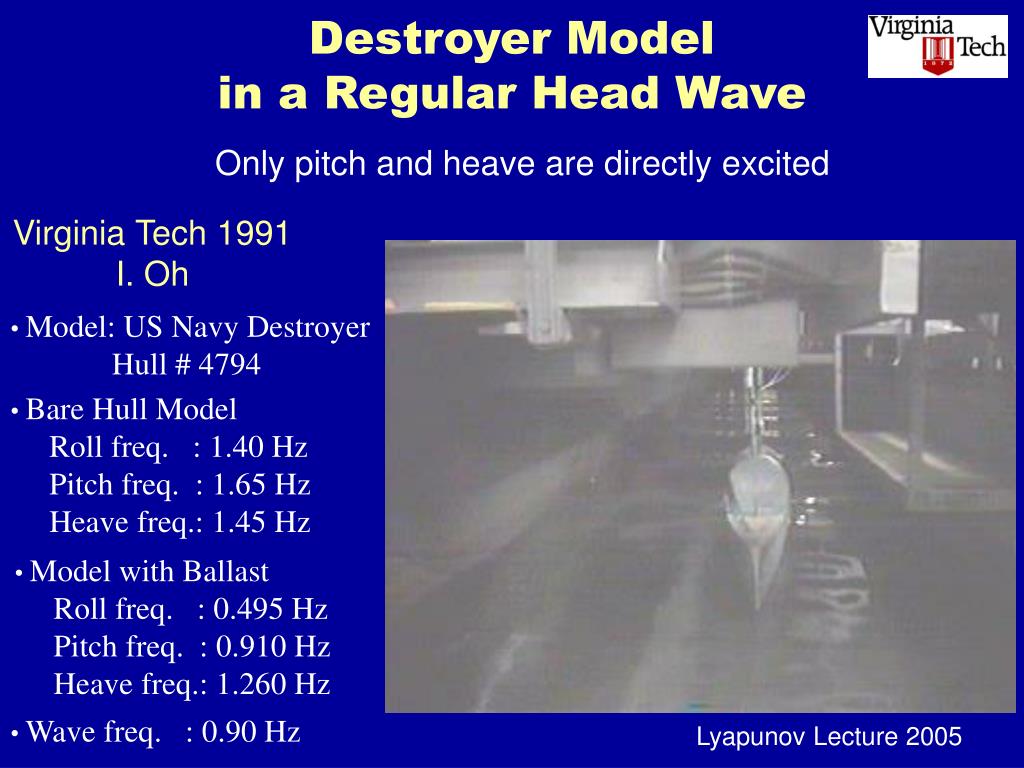 Destroyer Model
in a Regular Head Wave

Virginia Tech
1872

Only pitch and heave are directly excited

Virginia Tech 1991
I. Oh

• Model: US Navy Destroyer
Hull # 4794

• Bare Hull Model
Roll freq. : 1.40 Hz
Pitch freq. : 1.65 Hz
Heave freq.: 1.45 Hz

• Model with Ballast
Roll freq. : 0.495 Hz
Pitch freq. : 0.910 Hz
Heave freq.: 1.260 Hz

• Wave freq. : 0.90 Hz

Lyapunov Lecture 2005